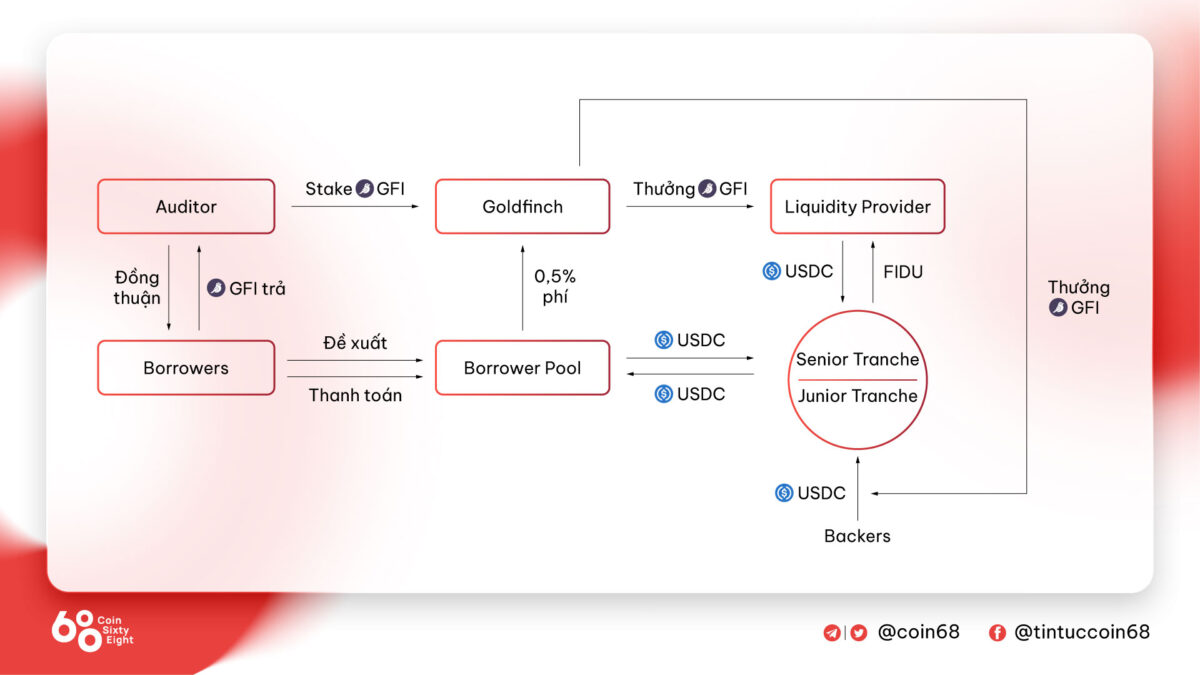 Auditor

Stake GFI

Goldfinch

Thưởng GFI

Liquidity Provider

Đồng thuận

GFI trả

0,5% phí

USDC

FIDU

Thưởng GFI

Borrowers

Đề xuất

Thanh toán

Borrower Pool

USDC

USDC

Senior Tranche

Junior Tranche

USDC

Backers

68 Coin Sixty Eight

@coin68

@tintuccoin68